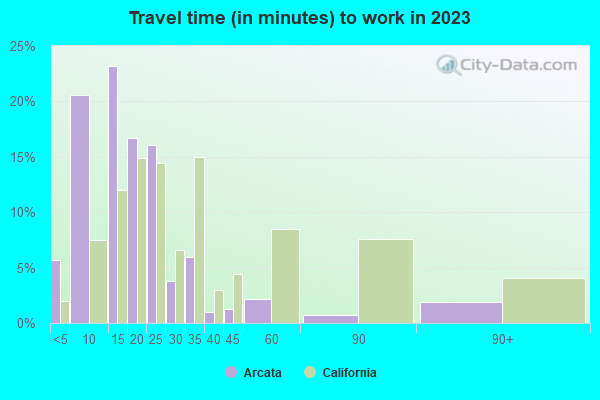 Travel time (in minutes) to work in 2023

City-Data.com

25%
20%
15%
10%
5%
0%

<5 10 15 20 25 30 35 40 45 60 90 90+

Arcata California